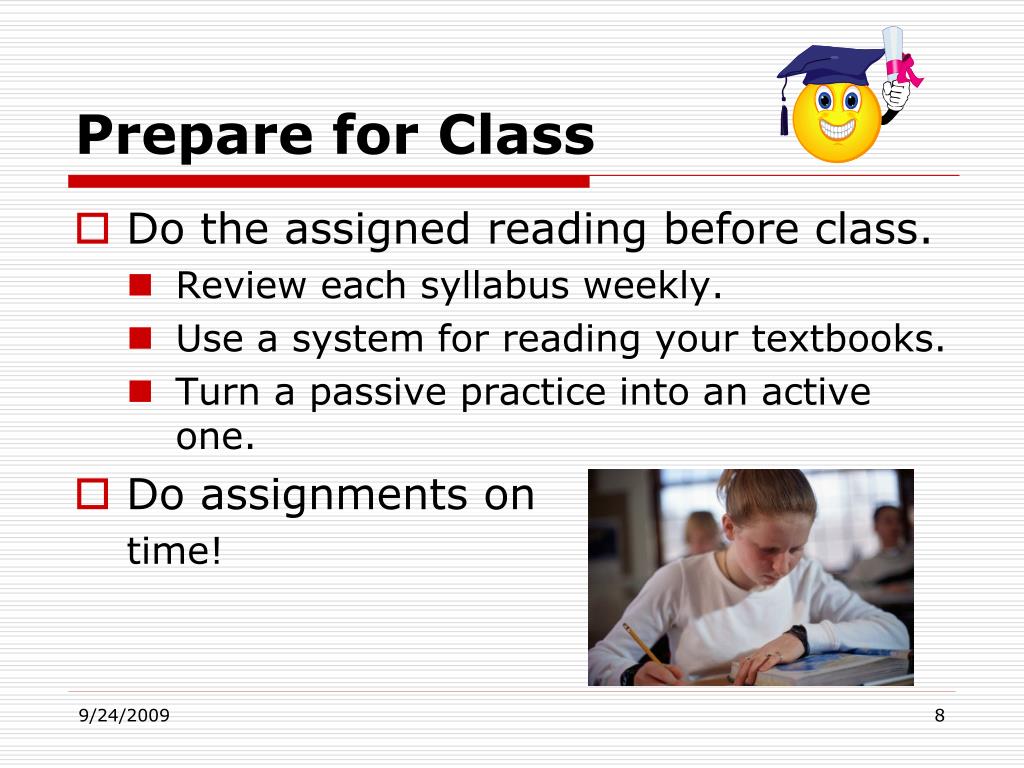 Prepare for Class

Do the assigned reading before class.

Review each syllabus weekly.

Use a system for reading your textbooks.

Turn a passive practice into an active one.

Do assignments on time!

9/24/2009

8